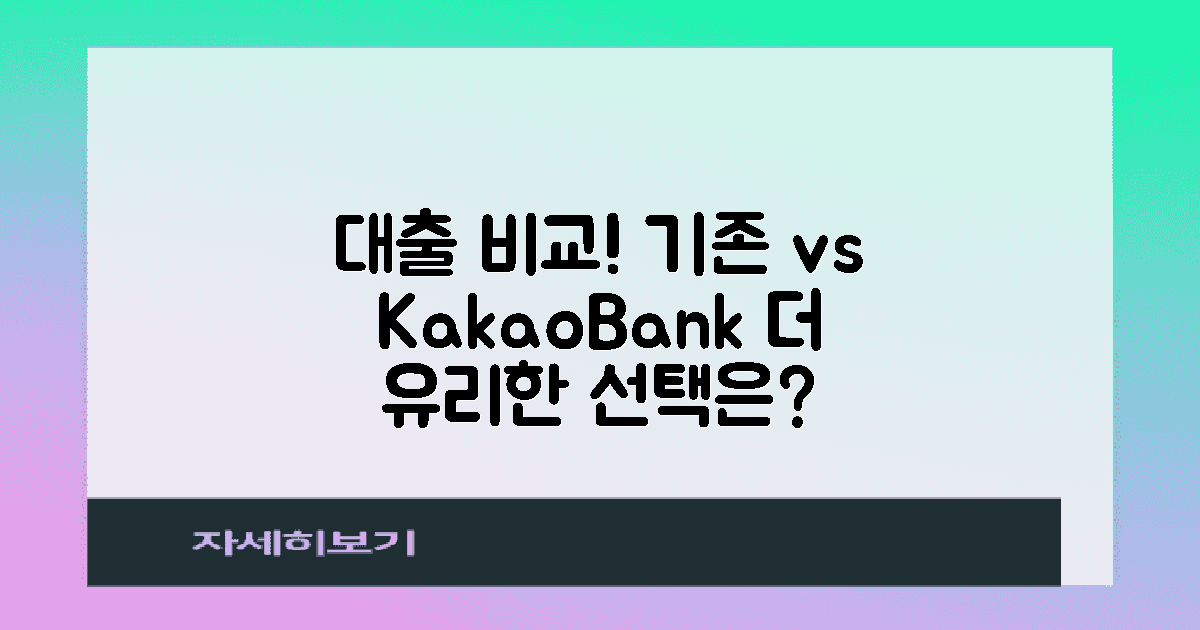 대출 비교! 기존 vs KakaoBank 더 유리한 선택은?

자세히보기